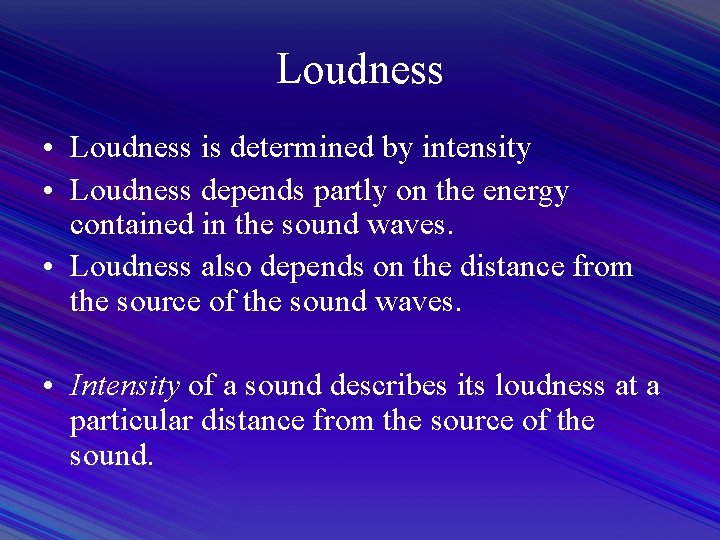 Loudness

• Loudness is determined by intensity
• Loudness depends partly on the energy contained in the sound waves.
• Loudness also depends on the distance from the source of the sound waves.

• Intensity of a sound describes its loudness at a particular distance from the source of the sound.